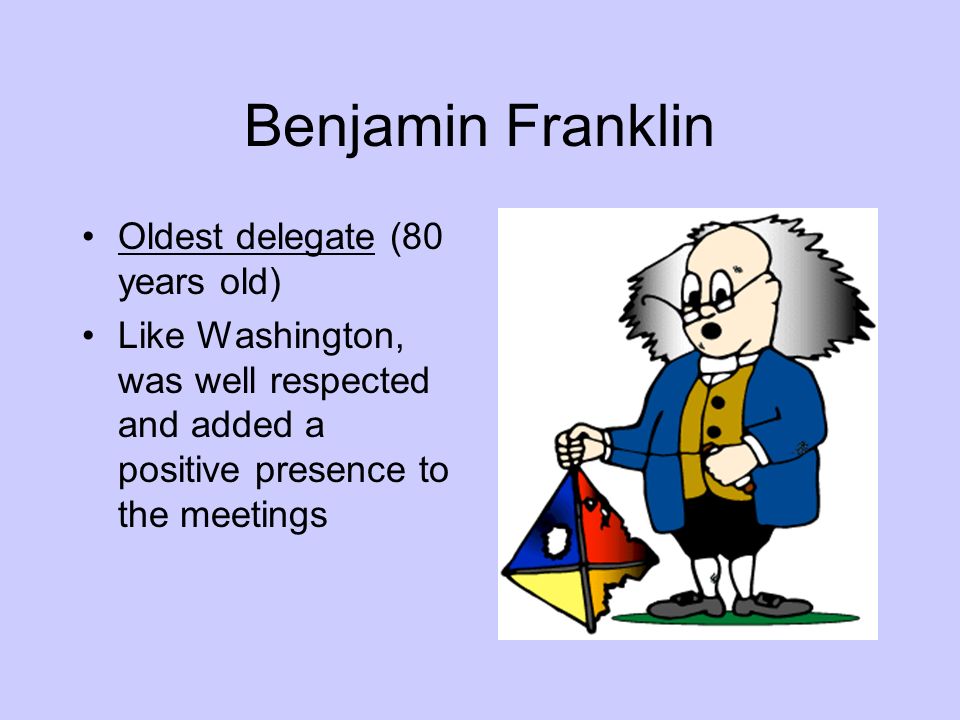 Benjamin Franklin

• Oldest delegate (80 years old)
• Like Washington, was well respected and added a positive presence to the meetings